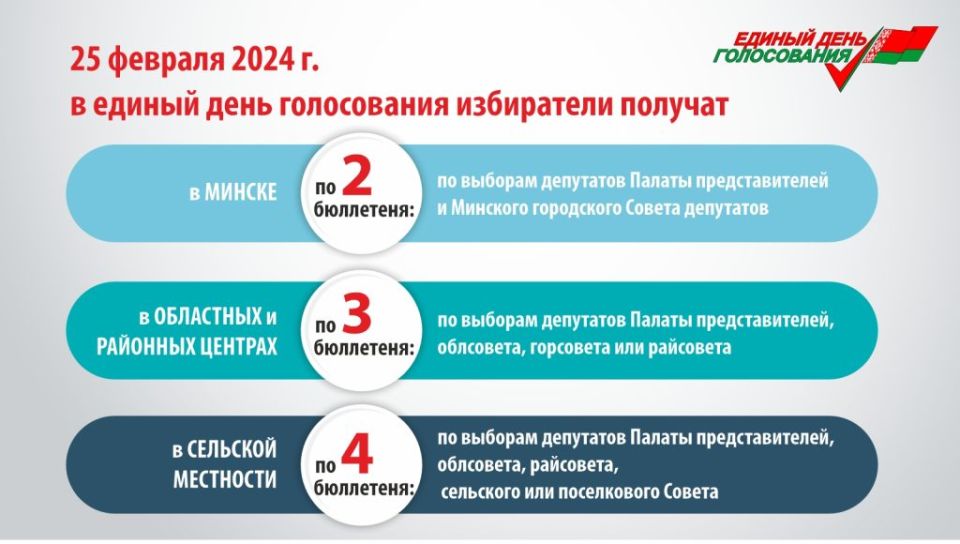 25 февраля 2024 г.
в единый день голосования избиратели получат

ЕДИНЫЙ ДЕНЬ ГОЛОСОВАНИЯ

в МИНСКЕ

по 2 бюллетеня:

по выборам депутатов Палаты представителей и Минского городского Совета депутатов

в ОБЛАСТНЫХ и РАЙОННЫХ ЦЕНТРАХ

по 3 бюллетеня:

по выборам депутатов Палаты представителей, облсовета, горсовета или райсовета

в СЕЛЬСКОЙ МЕСТНОСТИ

по 4 бюллетеня:

по выборам депутатов Палаты представителей, облсовета, райсовета, сельского или поселкового Совета